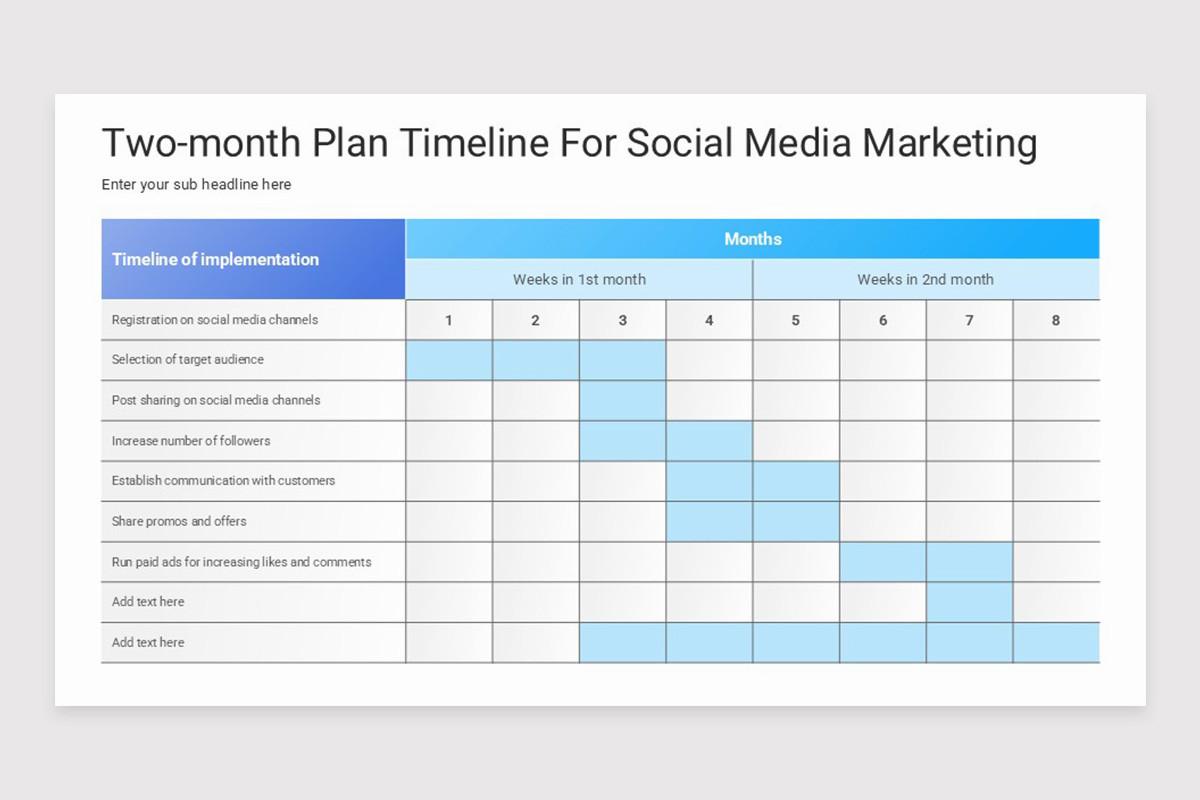 Two-month Plan Timeline For Social Media Marketing

Enter your sub headline here

| Timeline of implementation | Months | | | | | | | |
|---|---|---|---|---|---|---|---|---|
| | Weeks in 1st month | | | | Weeks in 2nd month | | | |
| Registration on social media channels | 1 | 2 | 3 | 4 | 5 | 6 | 7 | 8 |
| Selection of target audience | | | | | | | | |
| Post sharing on social media channels | | | | | | | | |
| Increase number of followers | | | | | | | | |
| Establish communication with customers | | | | | | | | |
| Share promos and offers | | | | | | | | |
| Run paid ads for increasing likes and comments | | | | | | | | |
| Add text here | | | | | | | | |
| Add text here | | | | | | | | |